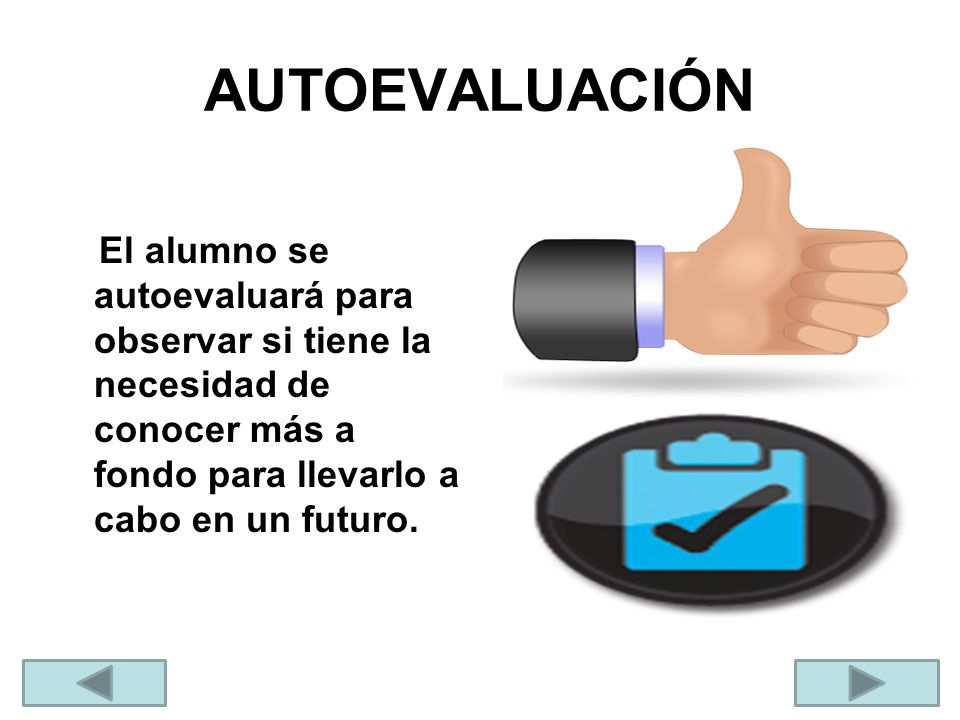 AUTOEVALUACIÓN

El alumno se autoevaluará para observar si tiene la necesidad de conocer más a fondo para llevarlo a cabo en un futuro.